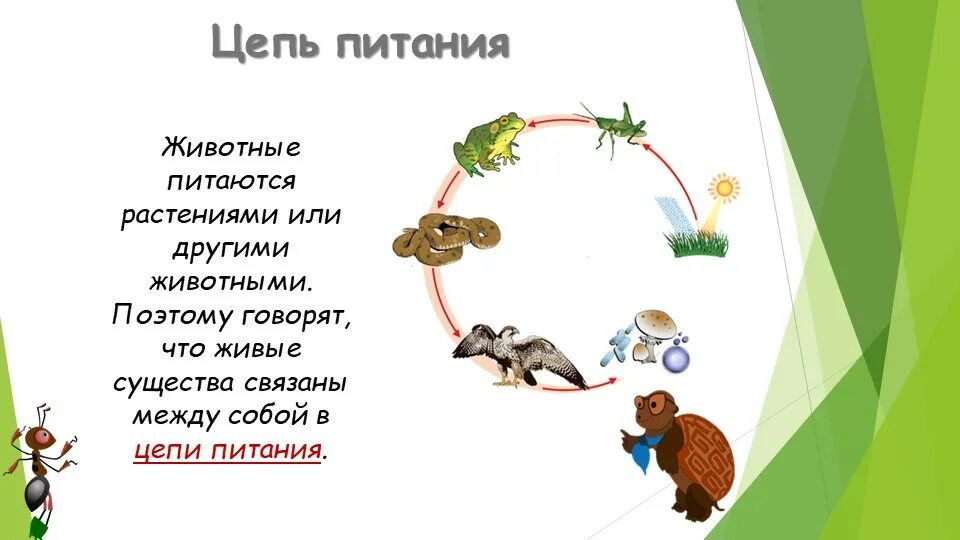 Цепь питания

Животные питаются растениями или другими животными. Поэтому говорят, что живые существа связаны между собой в цепи питания.